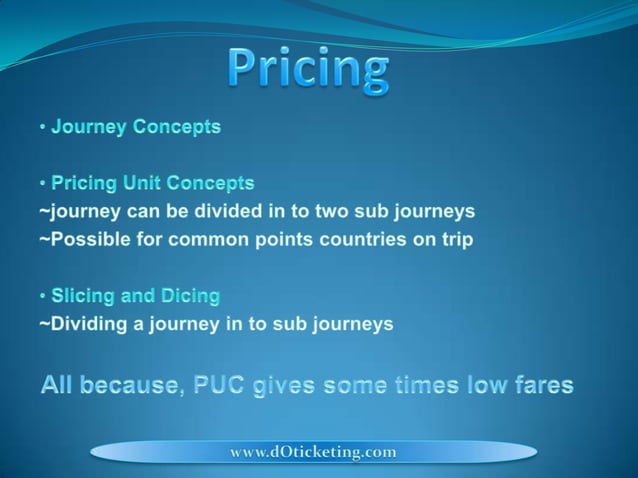 Pricing

• Journey Concepts

• Pricing Unit Concepts
~journey can be divided in to two sub journeys
~Possible for common points countries on trip

• Slicing and Dicing
~Dividing a journey in to sub journeys

All because, PUC gives some times low fares

www.dOticketing.com